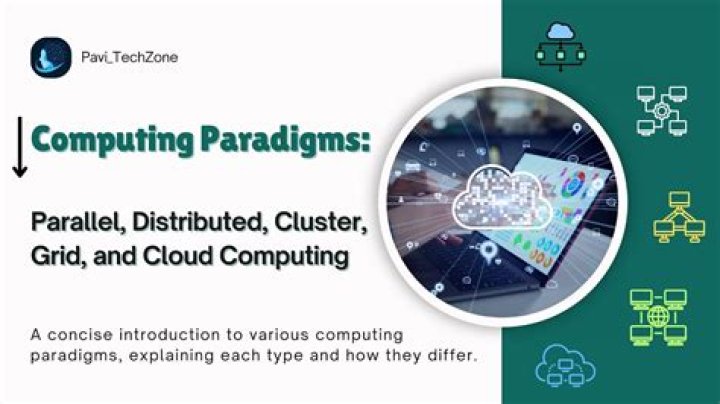 Pavi_TechZone

Computing Paradigms:

Parallel, Distributed, Cluster, Grid, and Cloud Computing

A concise introduction to various computing paradigms, explaining each type and how they differ.